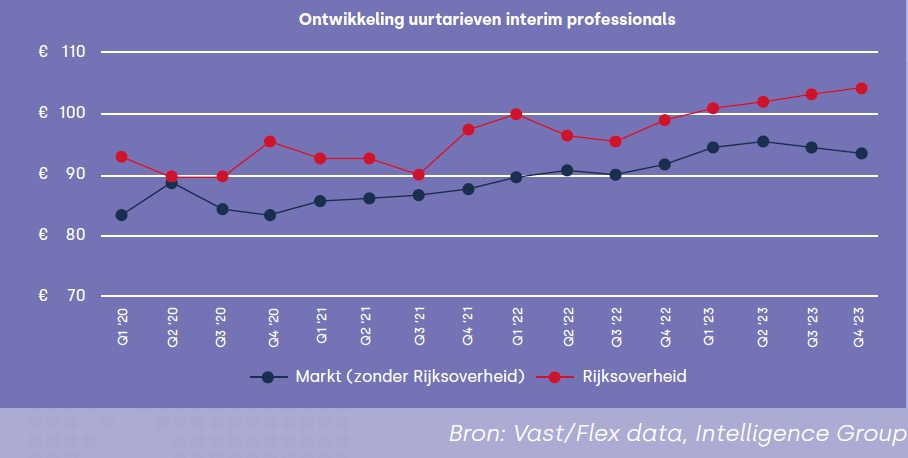 Ontwikkeling uurtarieven interim professionals

€ 110
€ 100
€ 90
€ 80
€ 70

Q1 '20
Q2 '20
Q3 '20
Q4 '20
Q1 '21
Q2 '21
Q3 '21
Q4 '21
Q1 '22
Q2 '22
Q3 '22
Q4 '22
Q1 '23
Q2 '23
Q3 '23
Q4 '23

Markt (zonder Rijksoverheid)
Rijksoverheid

Bron: Vast/Flex data, Intelligence Group